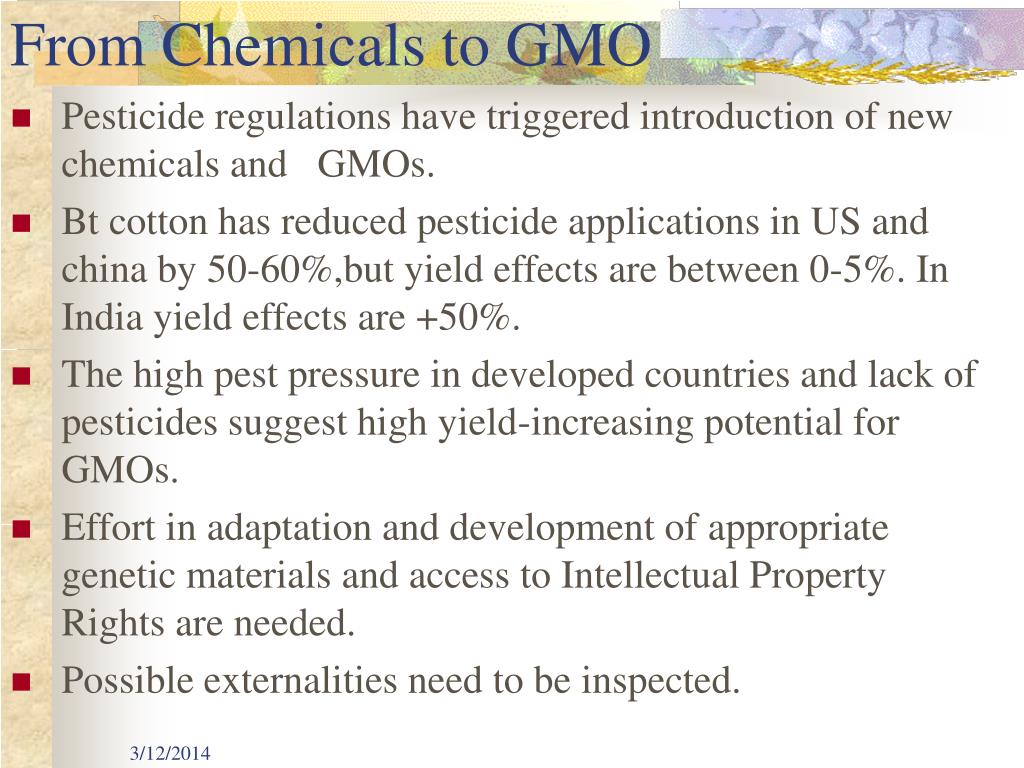 From Chemicals to GMO

- Pesticide regulations have triggered introduction of new chemicals and GMOs.
- Bt cotton has reduced pesticide applications in US and china by 50-60%,but yield effects are between 0-5%. In India yield effects are +50%.
- The high pest pressure in developed countries and lack of pesticides suggest high yield-increasing potential for GMOs.
- Effort in adaptation and development of appropriate genetic materials and access to Intellectual Property Rights are needed.
- Possible externalities need to be inspected.

3/12/2014